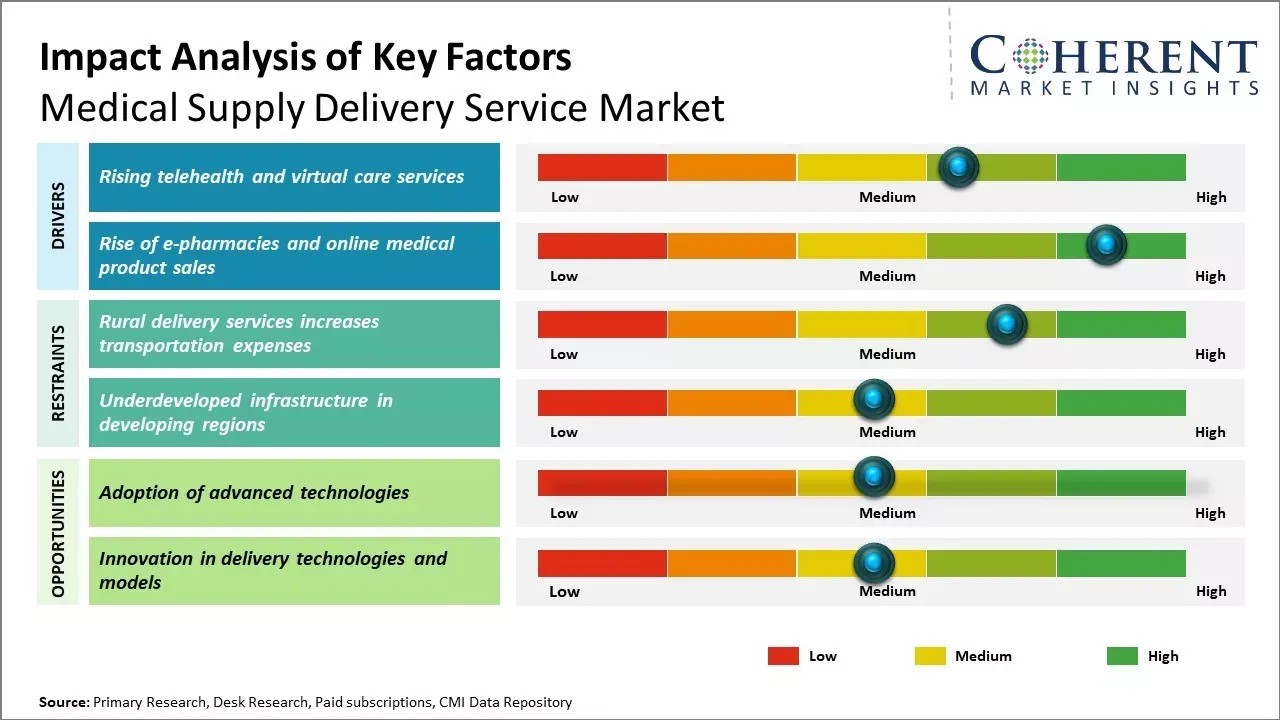 Impact Analysis of Key Factors
Medical Supply Delivery Service Market

COHERENT
MARKET INSIGHTS

DRIVERS

Rising telehealth and virtual care services
Low Medium High

Rise of e-pharmacies and online medical product sales
Low Medium High

RESTRAINTS

Rural delivery services increases transportation expenses
Low Medium High

Underdeveloped infrastructure in developing regions
Low Medium High

OPPORTUNITIES

Adoption of advanced technologies
Low Medium High

Innovation in delivery technologies and models
Low Medium High

Low Medium High

Source: Primary Research, Desk Research, Paid subscriptions, CMI Data Repository